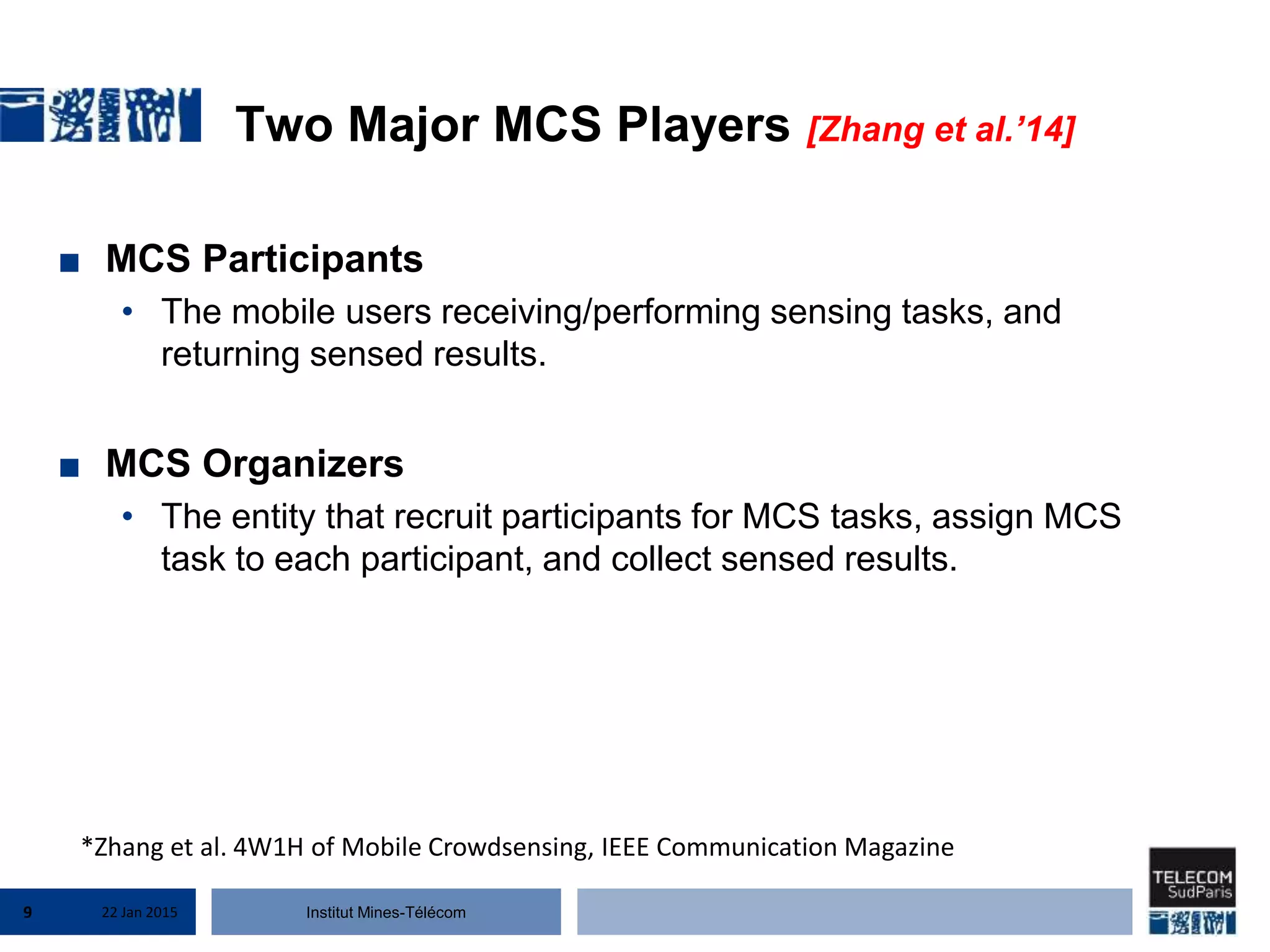 Two Major MCS Players [Zhang et al.'14]

■ MCS Participants

• The mobile users receiving/performing sensing tasks, and returning sensed results.

■ MCS Organizers

• The entity that recruit participants for MCS tasks, assign MCS task to each participant, and collect sensed results.

*Zhang et al. 4W1H of Mobile Crowdsensing, IEEE Communication Magazine

9 22 Jan 2015 Institut Mines-Télécom

TELECOM SudParis